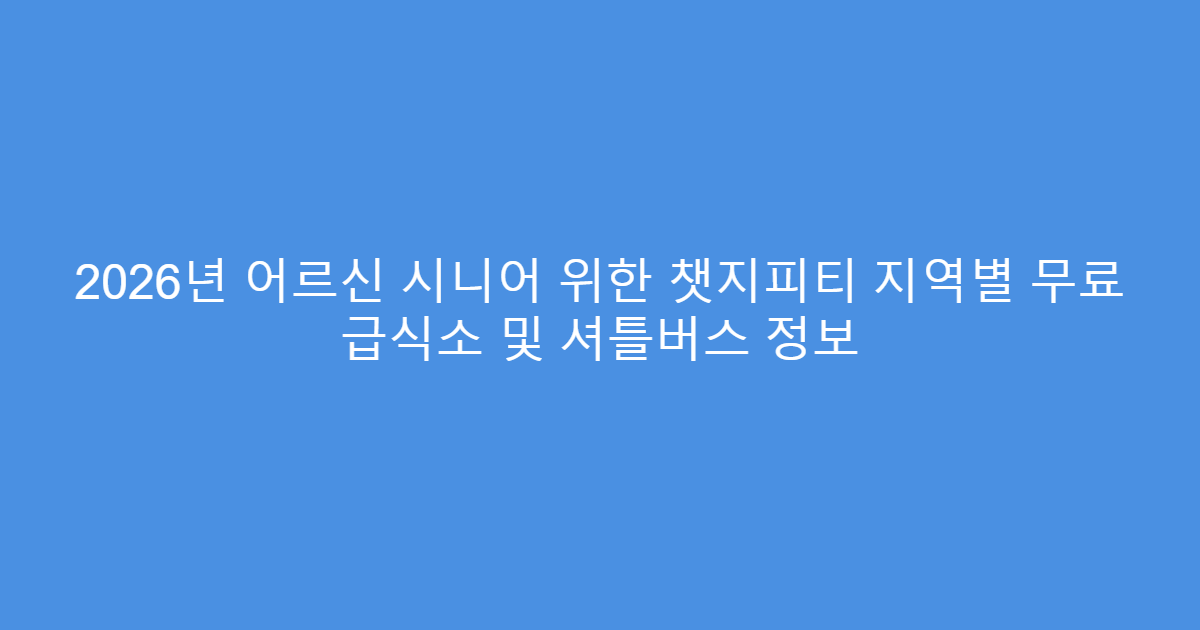 2026년 어르신 시니어 위한 챗지피티 지역별 무료 급식소 및 셔틀버스 정보